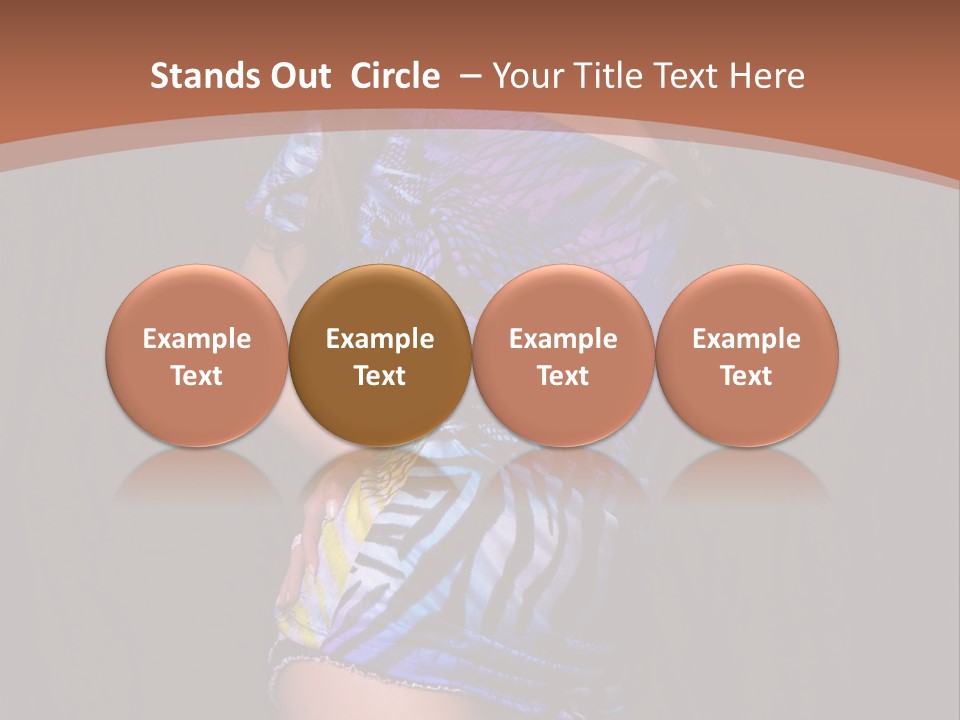 Stands Out Circle – Your Title Text Here

Example Text

Example Text

Example Text

Example Text